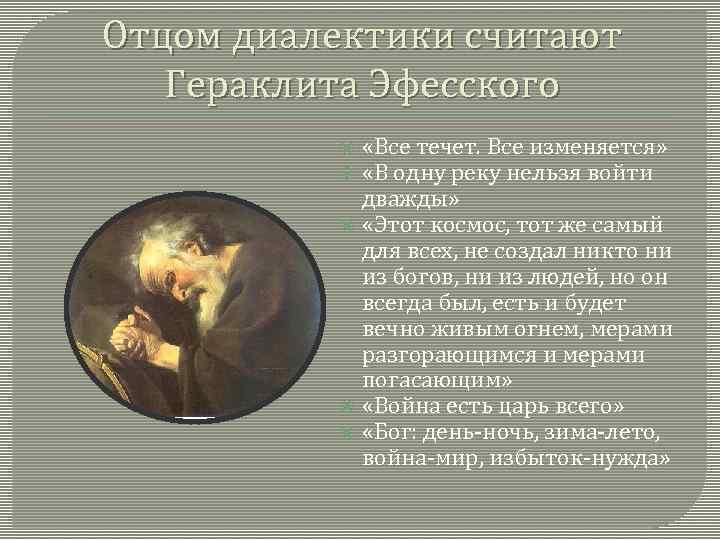 Отцом диалектики считают Гераклита Эфесского

«Все течет. Все изменяется»
«В одну реку нельзя войти дважды»
«Этот космос, тот же самый для всех, не создал никто ни из богов, ни из людей, но он всегда был, есть и будет вечно живым огнем, мерами разгорающимся и мерами погасающим»
«Война есть царь всего»
«Бог: день-ночь, зима-лето, война-мир, избыток-нужда»